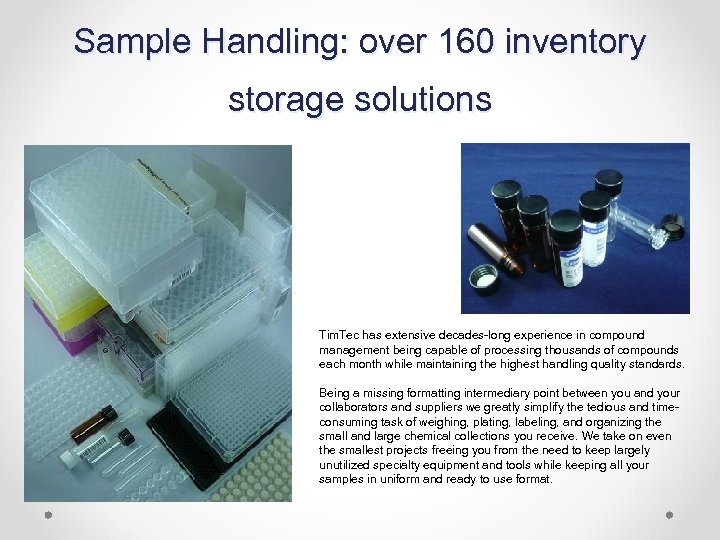 Sample Handling: over 160 inventory storage solutions

TimTec has extensive decades-long experience in compound management being capable of processing thousands of compounds each month while maintaining the highest handling quality standards.

Being a missing formatting intermediary point between you and your collaborators and suppliers we greatly simplify the tedious and time-consuming task of weighing, plating, labeling, and organizing the small and large chemical collections you receive. We take on even the smallest projects freeing you from the need to keep largely unutilized specialty equipment and tools while keeping all your samples in uniform and ready to use format.